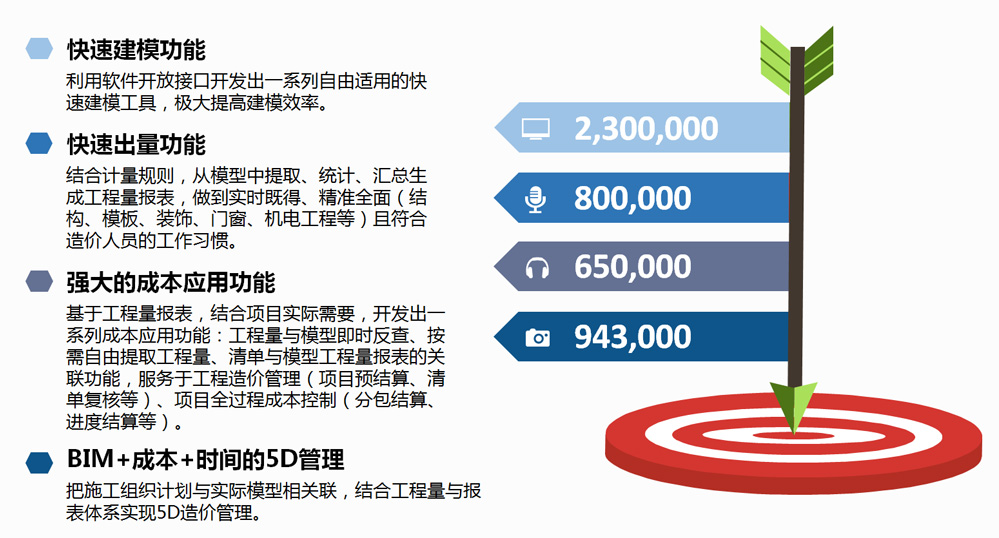 快速建模功能

利用软件开放接口开发出一系列自由适用的快速建模工具，极大提高建模效率。

快速出量功能

结合计量规则，从模型中提取、统计、汇总生成工程量报表，做到实时既得、精准全面（结构、模板、装饰、门窗、机电工程等）且符合造价人员的工作习惯。

强大的成本应用功能

基于工程量报表，结合项目实际需要，开发出一系列成本应用功能：工程量与模型即时反查、按需自由提取工程量、清单与模型工程量报表的关联功能，服务于工程造价管理（项目预结算、清单复核等）、项目全过程成本控制（分包结算、进度结算等）。

BIM+成本+时间的5D管理

把施工组织计划与实际模型相关联，结合工程量与报表体系实现5D造价管理。

2,300,000

800,000

650,000

943,000